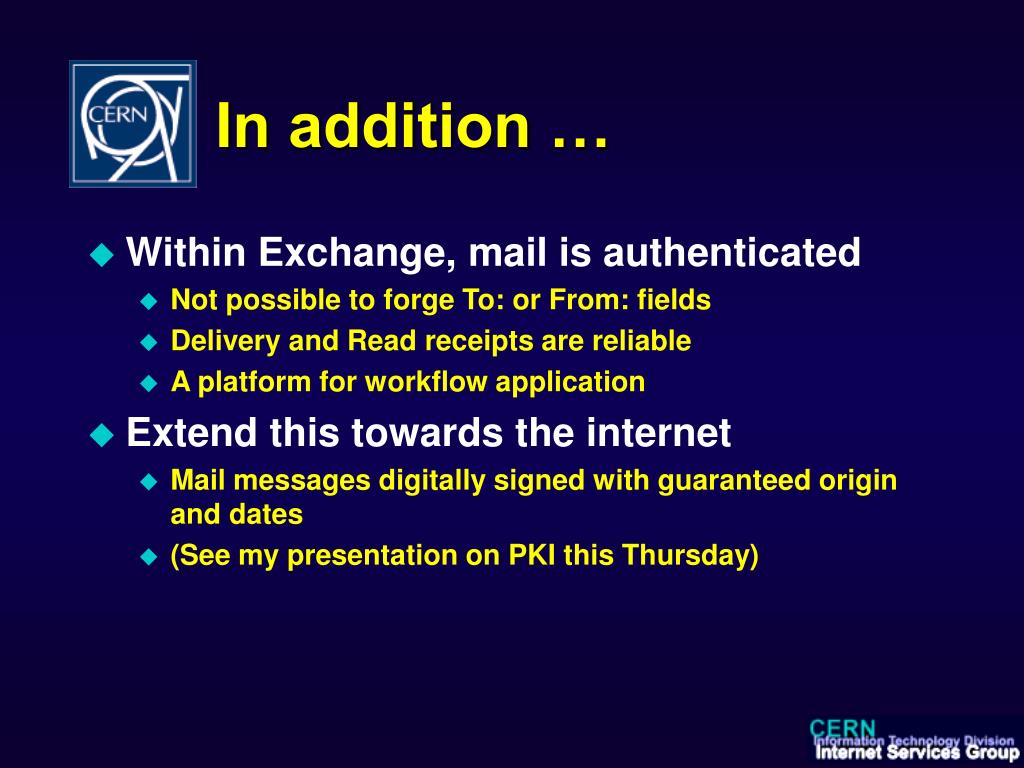 CERN

In addition …

Within Exchange, mail is authenticated

Not possible to forge To: or From: fields

Delivery and Read receipts are reliable

A platform for workflow application

Extend this towards the internet

Mail messages digitally signed with guaranteed origin and dates

(See my presentation on PKI this Thursday)

CERN
Information Technology Division
Internet Services Group